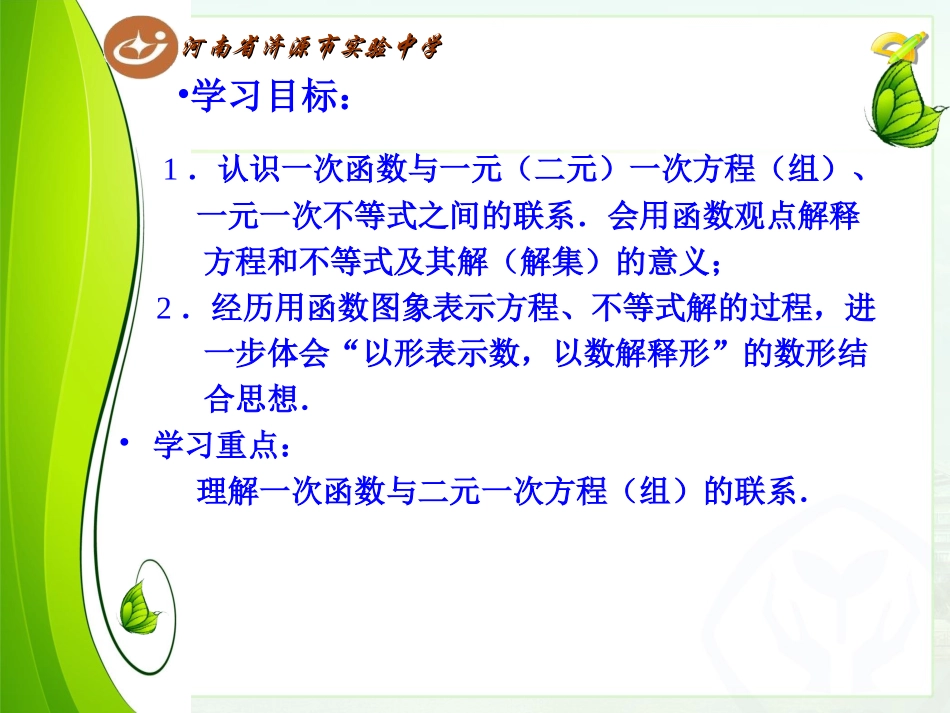 河南省济源市实验中学

•学习目标：

１．认识一次函数与一元（二元）一次方程（组）、一元一次不等式之间的联系．会用函数观点解释方程和不等式及其解（解集）的意义；

２．经历用函数图象表示方程、不等式解的过程，进一步体会“以形表示数，以数解释形”的数形结合思想．

• 学习重点：

理解一次函数与二元一次方程（组）的联系．